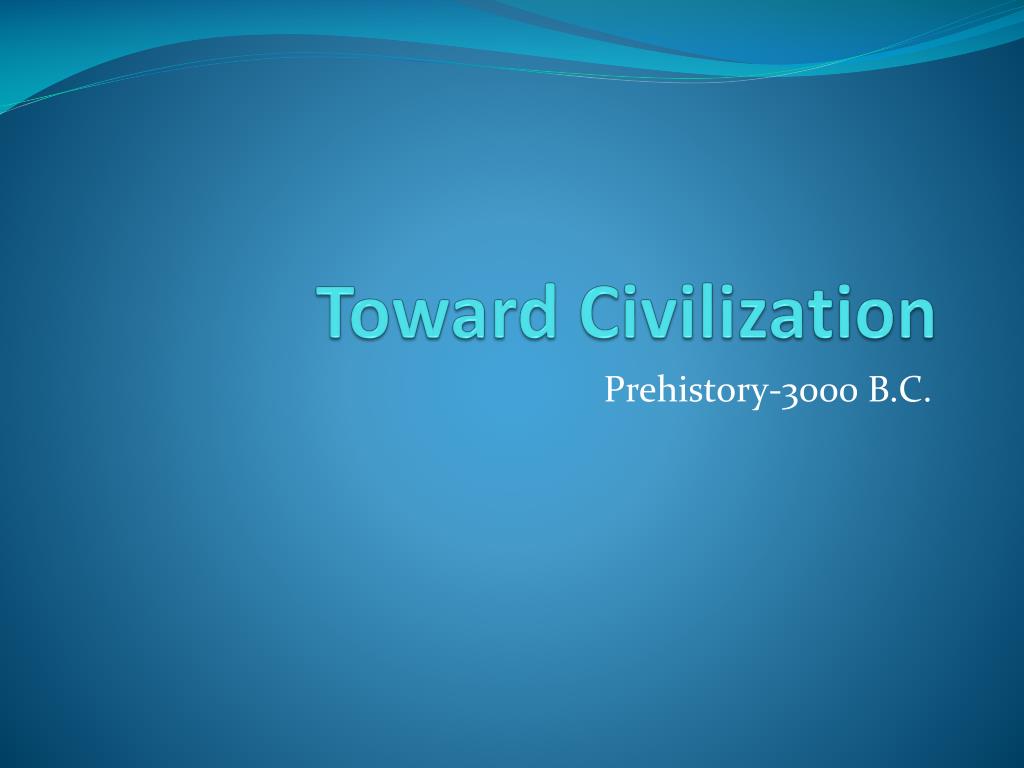 Toward Civilization

Prehistory-3000 B.C.